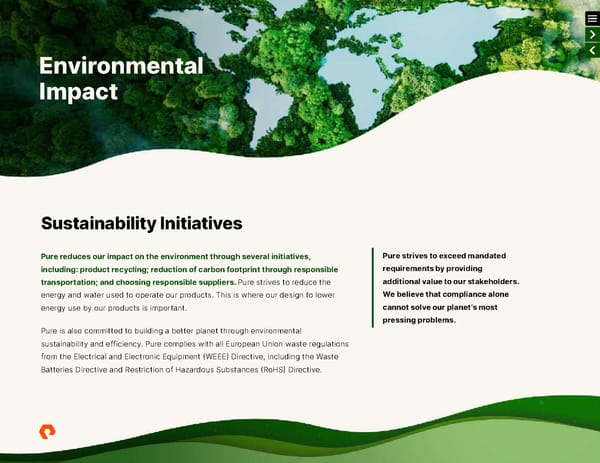 Environmental Impact

Sustainability Initiatives

Pure reduces our impact on the environment through several initiatives, including: product recycling; reduction of carbon footprint through responsible transportation; and choosing responsible suppliers. Pure strives to reduce the energy and water used to operate our products. This is where our design to lower energy use by our products is important.

Pure is also committed to building a better planet through environmental sustainability and efficiency. Pure complies with all European Union waste regulations from the Electrical and Electronic Equipment (WEEE) Directive, including the Waste Batteries Directive and Restriction of Hazardous Substances (RoHS) Directive.

Pure strives to exceed mandated requirements by providing additional value to our stakeholders. We believe that compliance alone cannot solve our planet's most pressing problems.